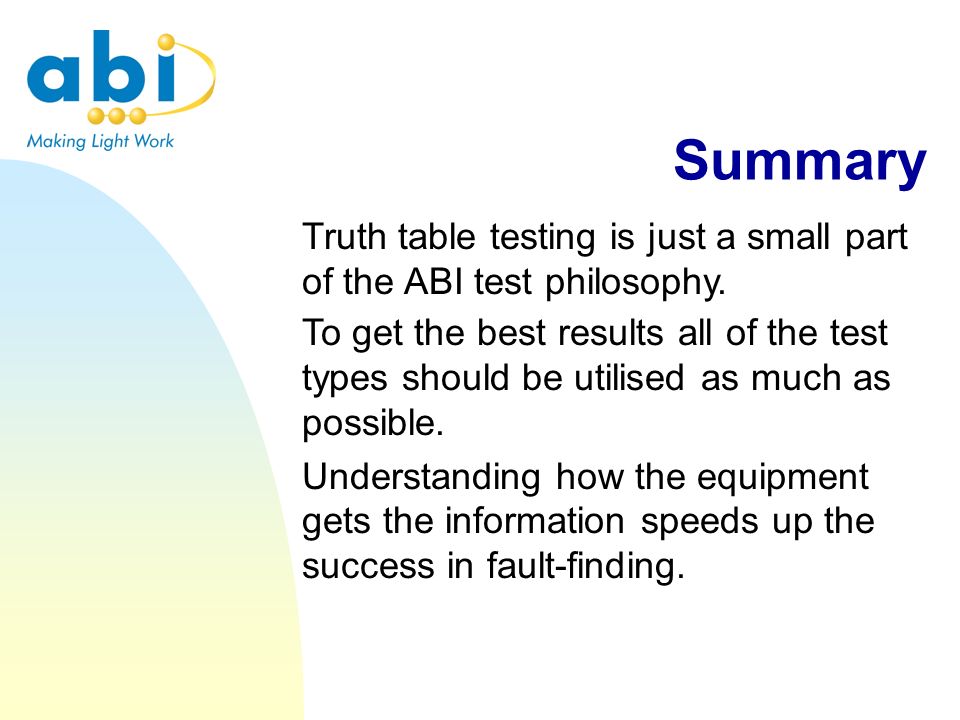 abi
Making Light Work

Summary

Truth table testing is just a small part of the ABI test philosophy.

To get the best results all of the test types should be utilised as much as possible.

Understanding how the equipment gets the information speeds up the success in fault-finding.